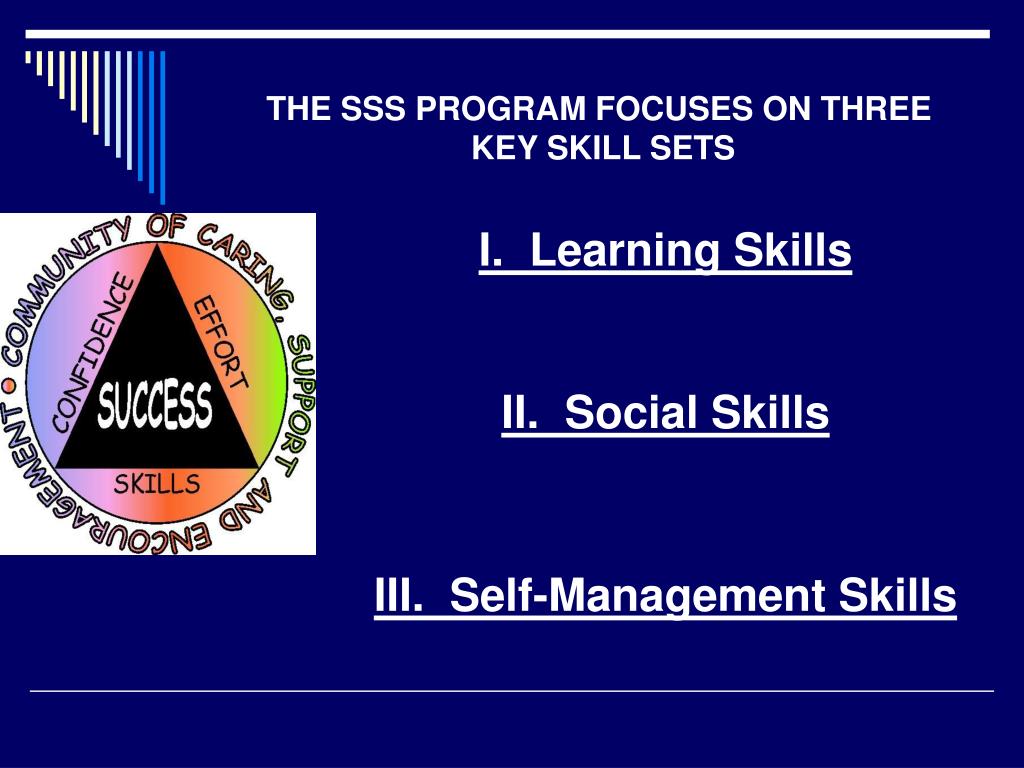 THE SSS PROGRAM FOCUSES ON THREE KEY SKILL SETS

COMMUNITY OF CARING, SUPPORT AND ENCOURAGEMENT

CONFIDENCE

EFFORT

SUCCESS

SKILLS

I. Learning Skills

II. Social Skills

III. Self-Management Skills